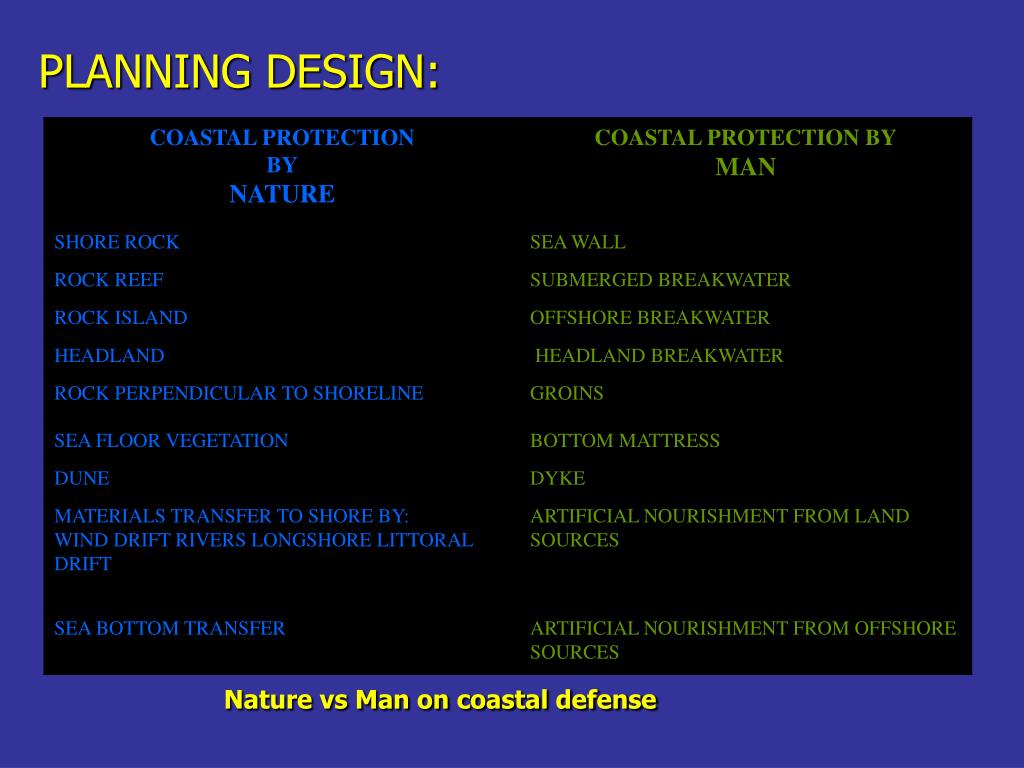 PLANNING DESIGN:

| COASTAL PROTECTION BY NATURE | COASTAL PROTECTION BY MAN |
|---|---|
| SHORE ROCK | SEA WALL |
| ROCK REEF | SUBMERGED BREAKWATER |
| ROCK ISLAND | OFFSHORE BREAKWATER |
| HEADLAND | HEADLAND BREAKWATER |
| ROCK PERPENDICULAR TO SHORELINE | GROINS |
| SEA FLOOR VEGETATION | BOTTOM MATTRESS |
| DUNE | DYKE |
| MATERIALS TRANSFER TO SHORE BY: WIND DRIFT RIVERS LONGSHORE LITTORAL DRIFT | ARTIFICIAL NOURISHMENT FROM LAND SOURCES |
| SEA BOTTOM TRANSFER | ARTIFICIAL NOURISHMENT FROM OFFSHORE SOURCES |

Nature vs Man on coastal defense